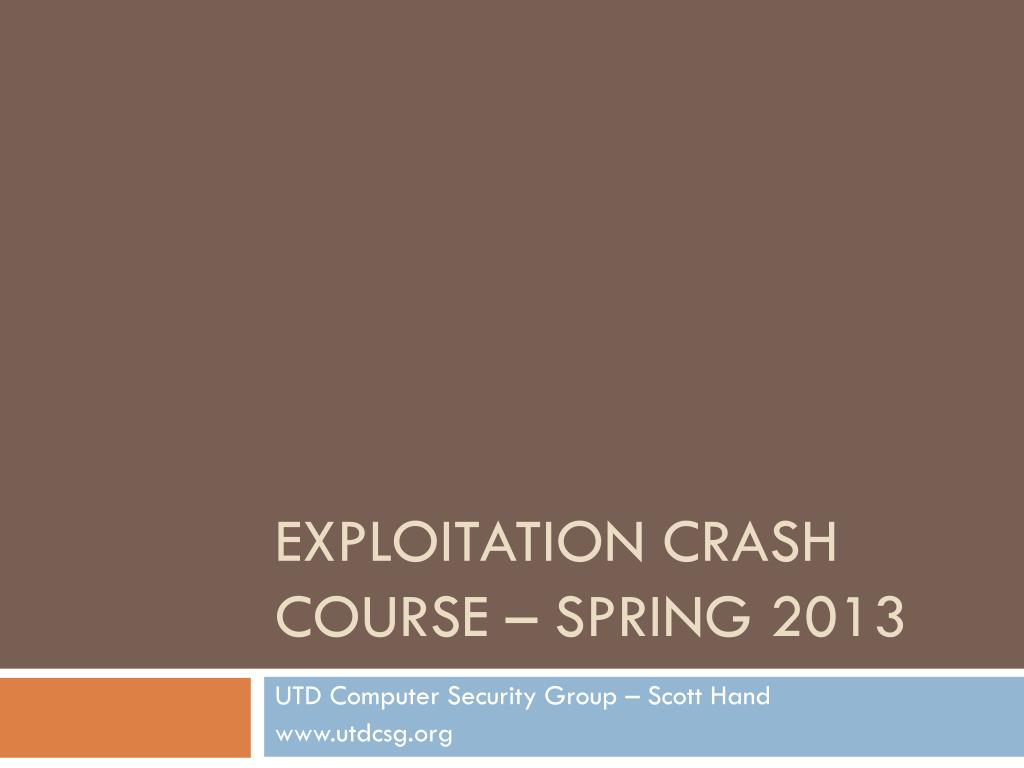 EXPLOITATION CRASH COURSE – SPRING 2013

UTD Computer Security Group – Scott Hand
www.utdcsg.org